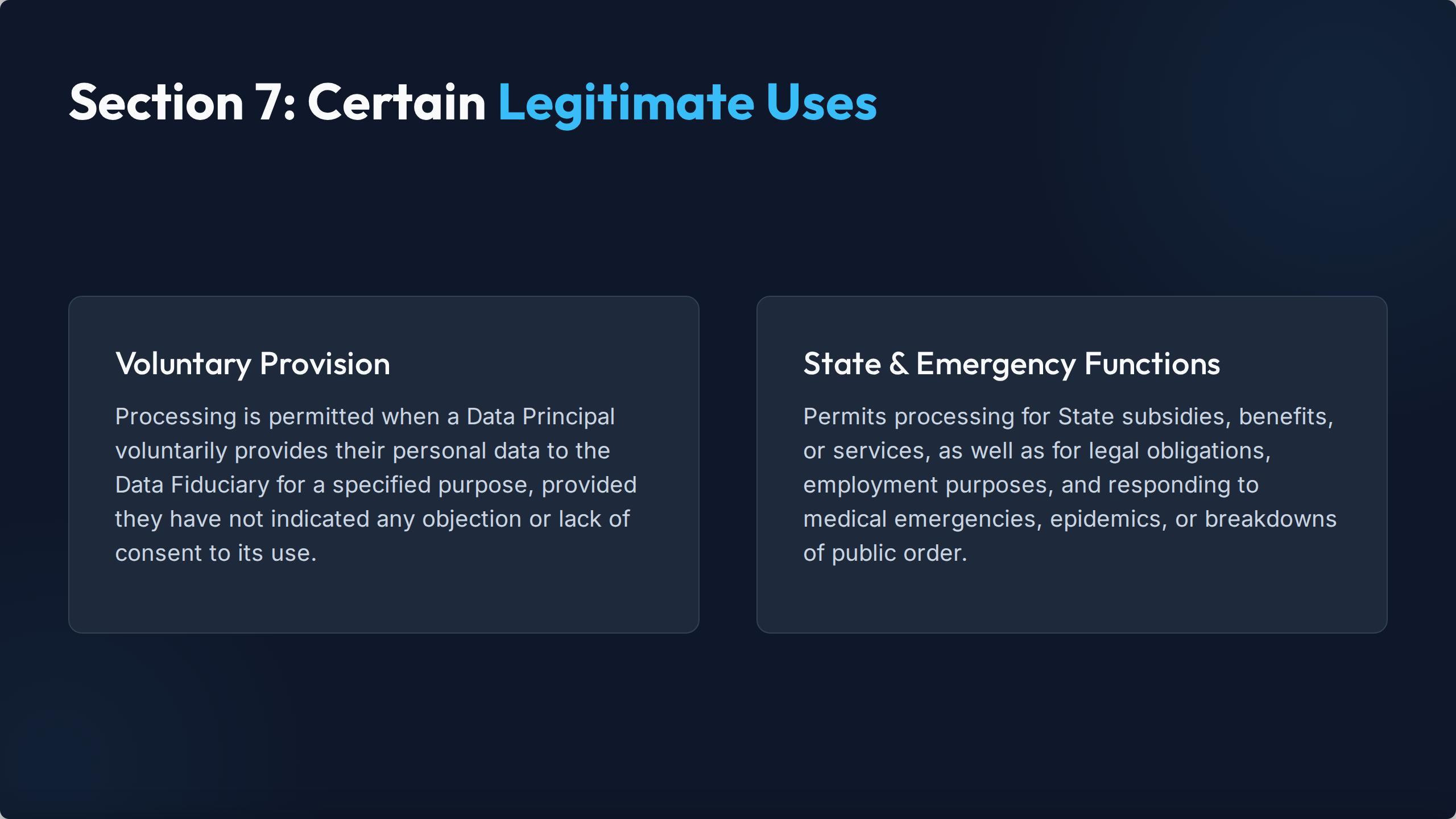 Section 7: Certain Legitimate Uses

Voluntary Provision

Processing is permitted when a Data Principal voluntarily provides their personal data to the Data Fiduciary for a specified purpose, provided they have not indicated any objection or lack of consent to its use.

State & Emergency Functions

Permits processing for State subsidies, benefits, or services, as well as for legal obligations, employment purposes, and responding to medical emergencies, epidemics, or breakdowns of public order.